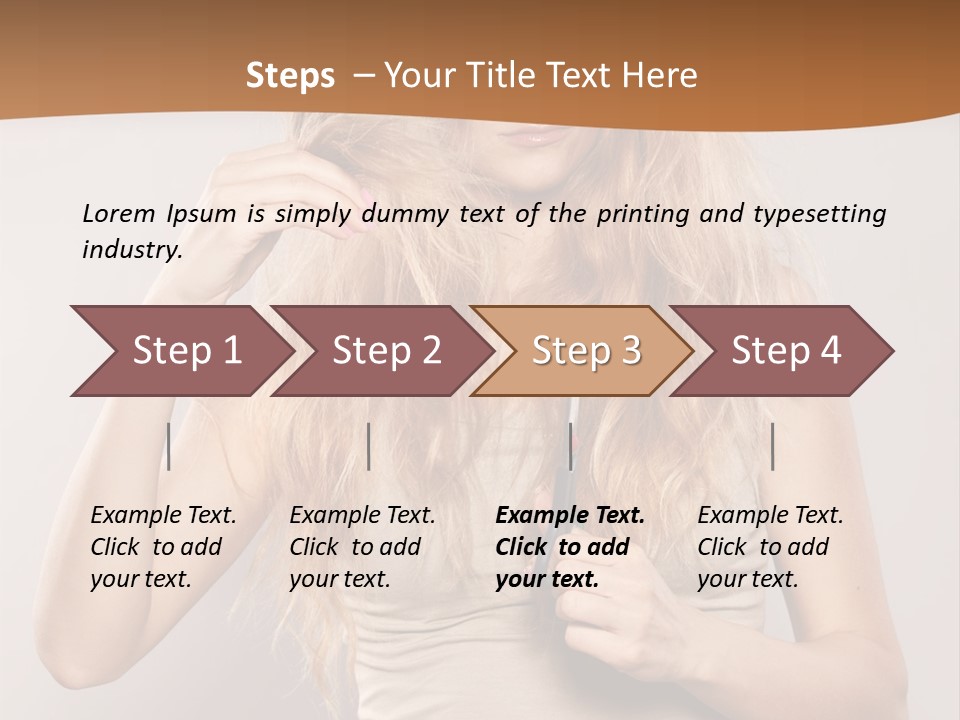 Steps – Your Title Text Here

Lorem Ipsum is simply dummy text of the printing and typesetting industry.

Step 1

Step 2

Step 3

Step 4

Example Text. Click to add your text.

Example Text. Click to add your text.

Example Text. Click to add your text.

Example Text. Click to add your text.